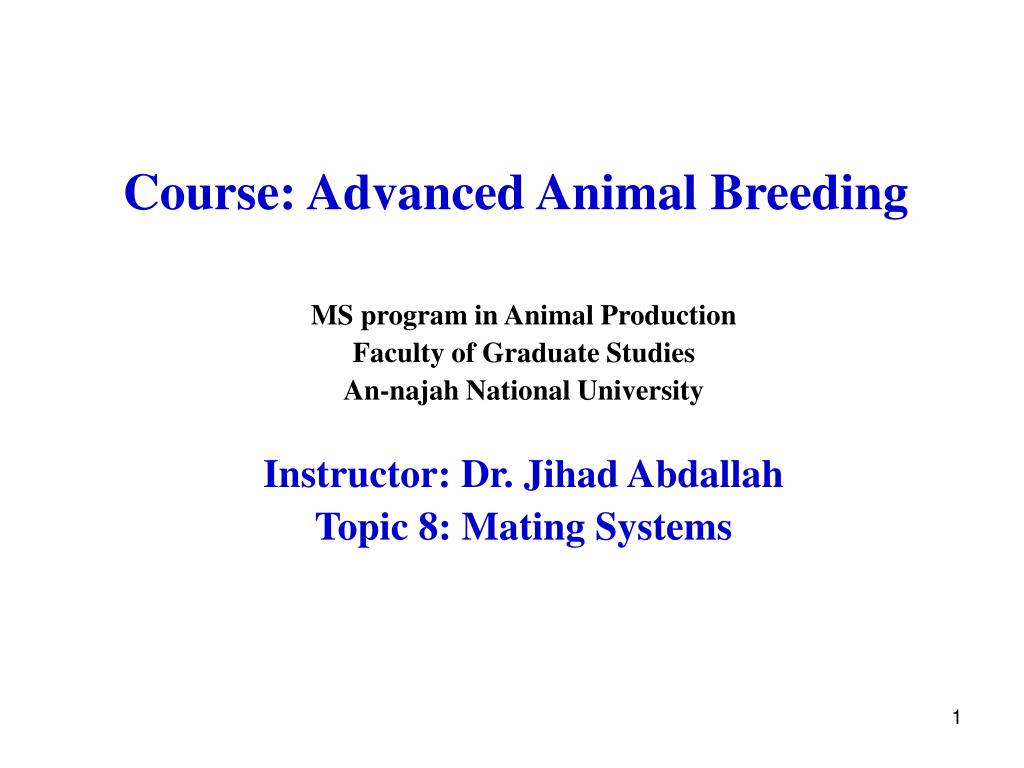 Course: Advanced Animal Breeding

MS program in Animal Production
Faculty of Graduate Studies
An-najah National University

Instructor: Dr. Jihad Abdallah
Topic 8: Mating Systems

1